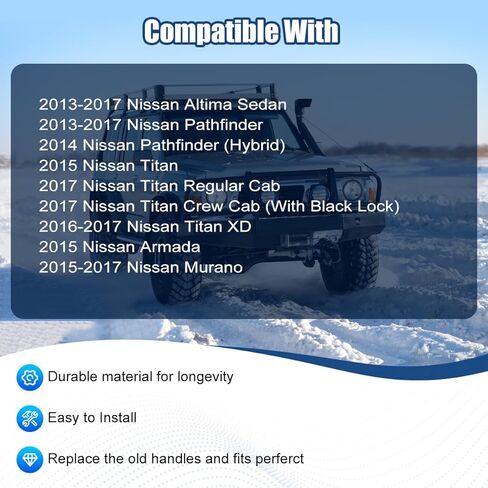 Compatible With

2013-2017 Nissan Altima Sedan
2013-2017 Nissan Pathfinder
2014 Nissan Pathfinder (Hybrid)
2015 Nissan Titan
2017 Nissan Titan Regular Cab
2017 Nissan Titan Crew Cab (With Black Lock)
2016-2017 Nissan Titan XD
2015 Nissan Armada
2015-2017 Nissan Murano

Durable material for longevity

Easy to Install

Replace the old handles and fits perferct